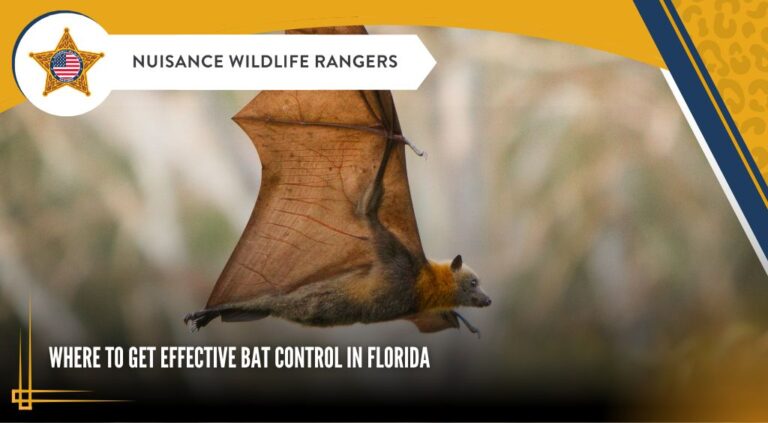 NUISANCE WILDLIFE RANGERS

WHERE TO GET EFFECTIVE BAT CONTROL IN FLORIDA